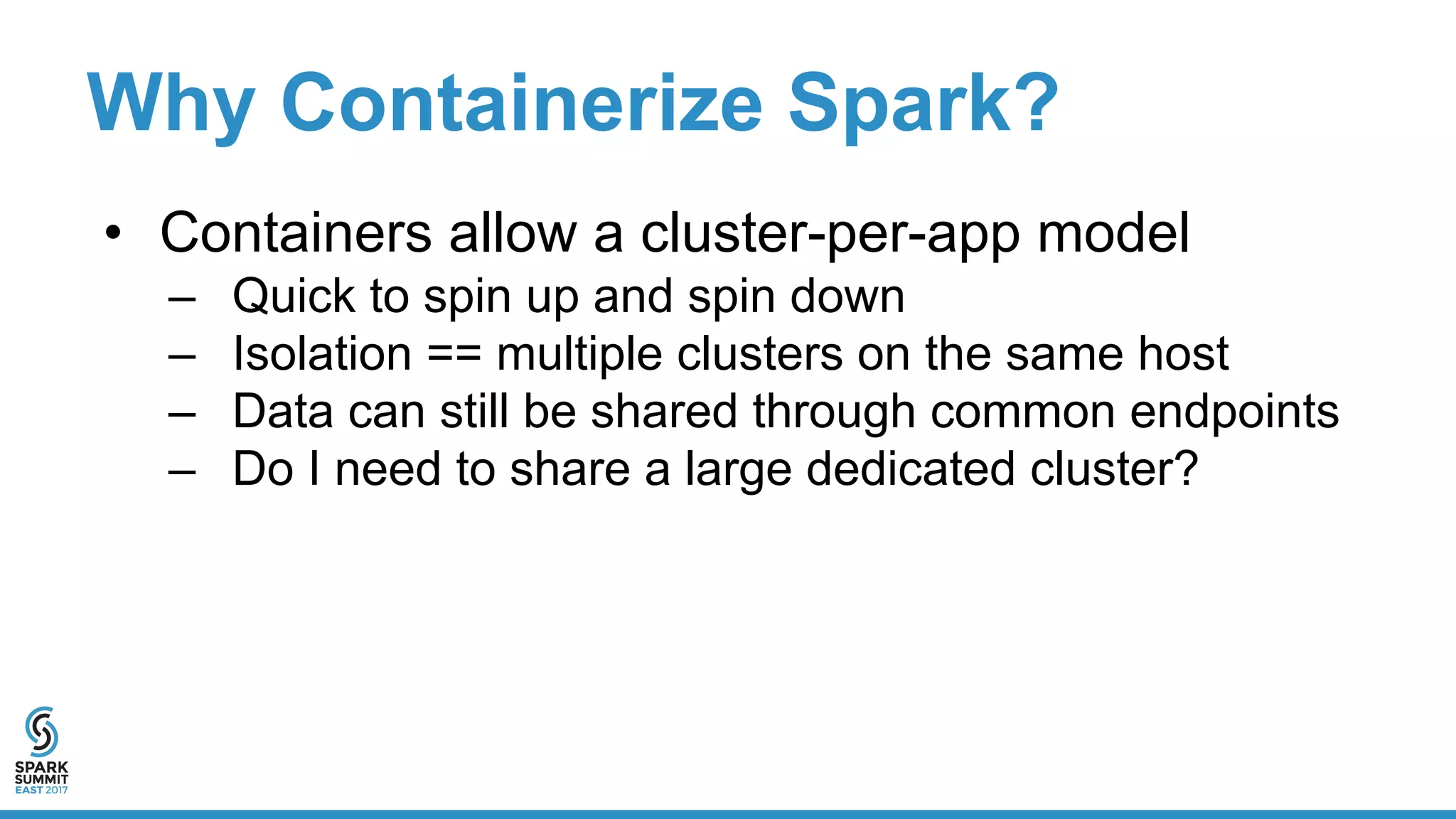 Why Containerize Spark?

• Containers allow a cluster-per-app model
– Quick to spin up and spin down
– Isolation == multiple clusters on the same host
– Data can still be shared through common endpoints
– Do I need to share a large dedicated cluster?

SPARK SUMMIT EAST 2017